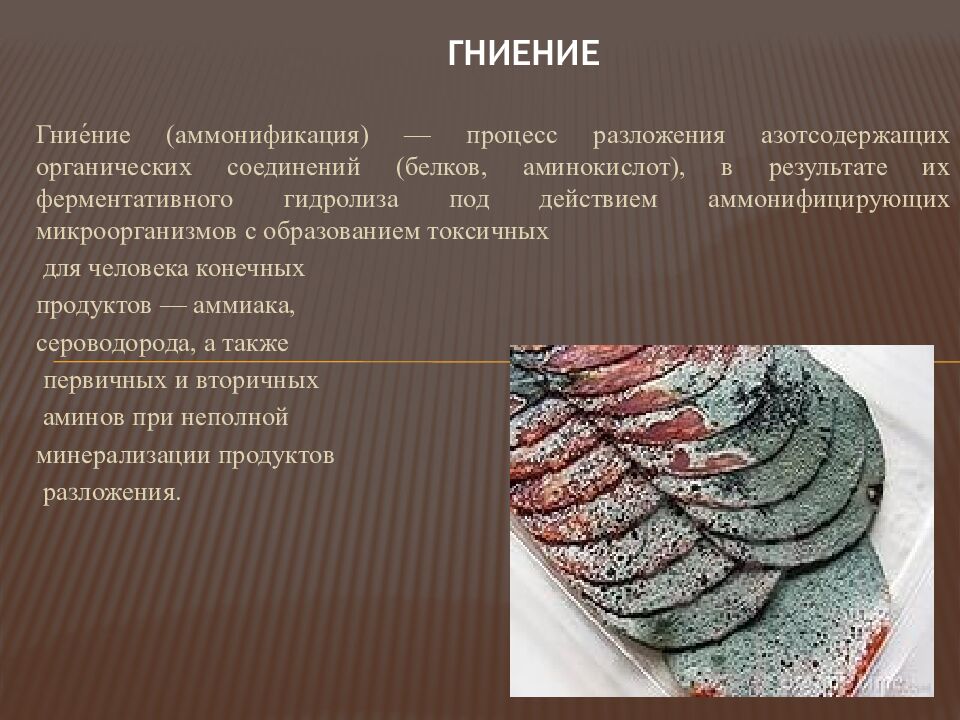 ГНИЕНИЕ

Гние́ние (аммонификация) — процесс разложения азотсодержащих органических соединений (белков, аминокислот), в результате их ферментативного гидролиза под действием аммонифицирующих микроорганизмов с образованием токсичных для человека конечных продуктов — аммиака, сероводорода, а также первичных и вторичных аминов при неполной минерализации продуктов разложения.